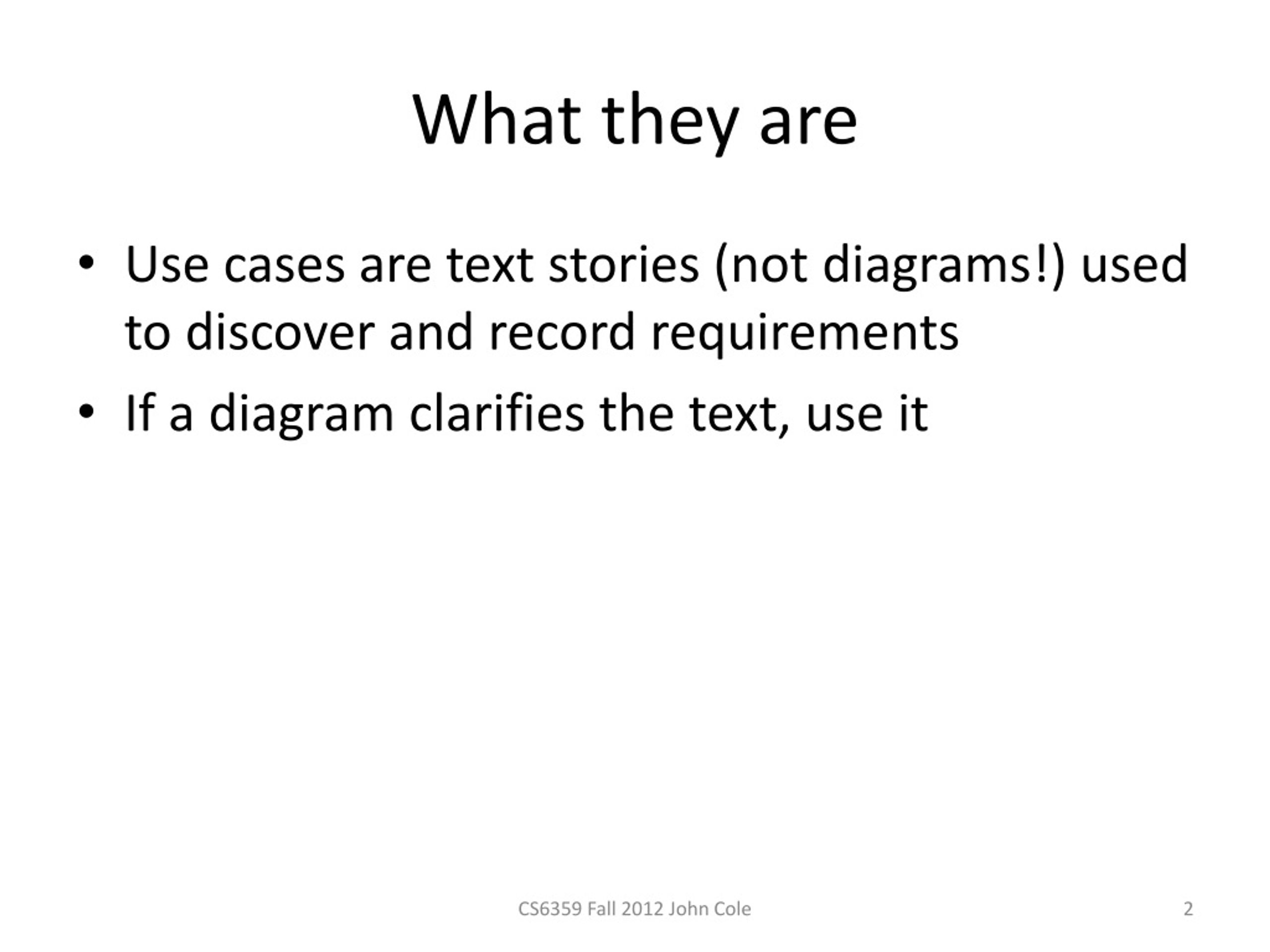 What they are

• Use cases are text stories (not diagrams!) used to discover and record requirements
• If a diagram clarifies the text, use it

CS6359 Fall 2012 John Cole

2